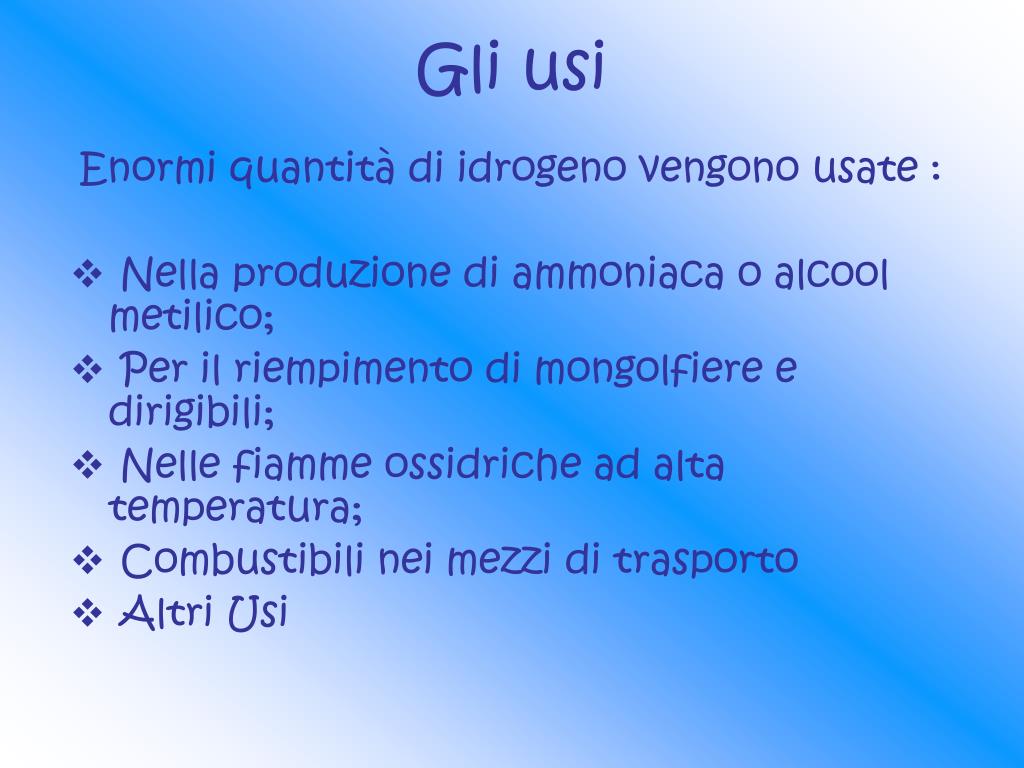 Gli usi

Enormi quantità di idrogeno vengono usate :

❖ Nella produzione di ammoniaca o alcool metilico;
❖ Per il riempimento di mongolfiere e dirigibili;
❖ Nelle fiamme ossidriche ad alta temperatura;
❖ Combustibili nei mezzi di trasporto
❖ Altri Usi